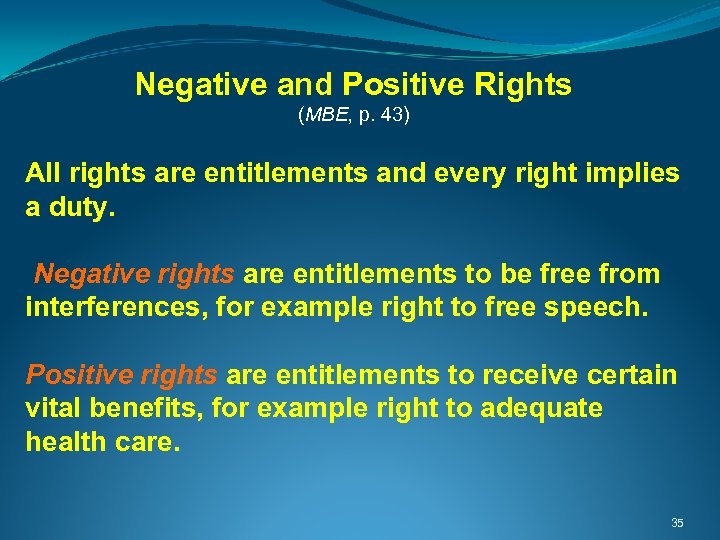 Negative and Positive Rights
(MBE, p. 43)

All rights are entitlements and every right implies a duty.

Negative rights are entitlements to be free from interferences, for example right to free speech.

Positive rights are entitlements to receive certain vital benefits, for example right to adequate health care.

35